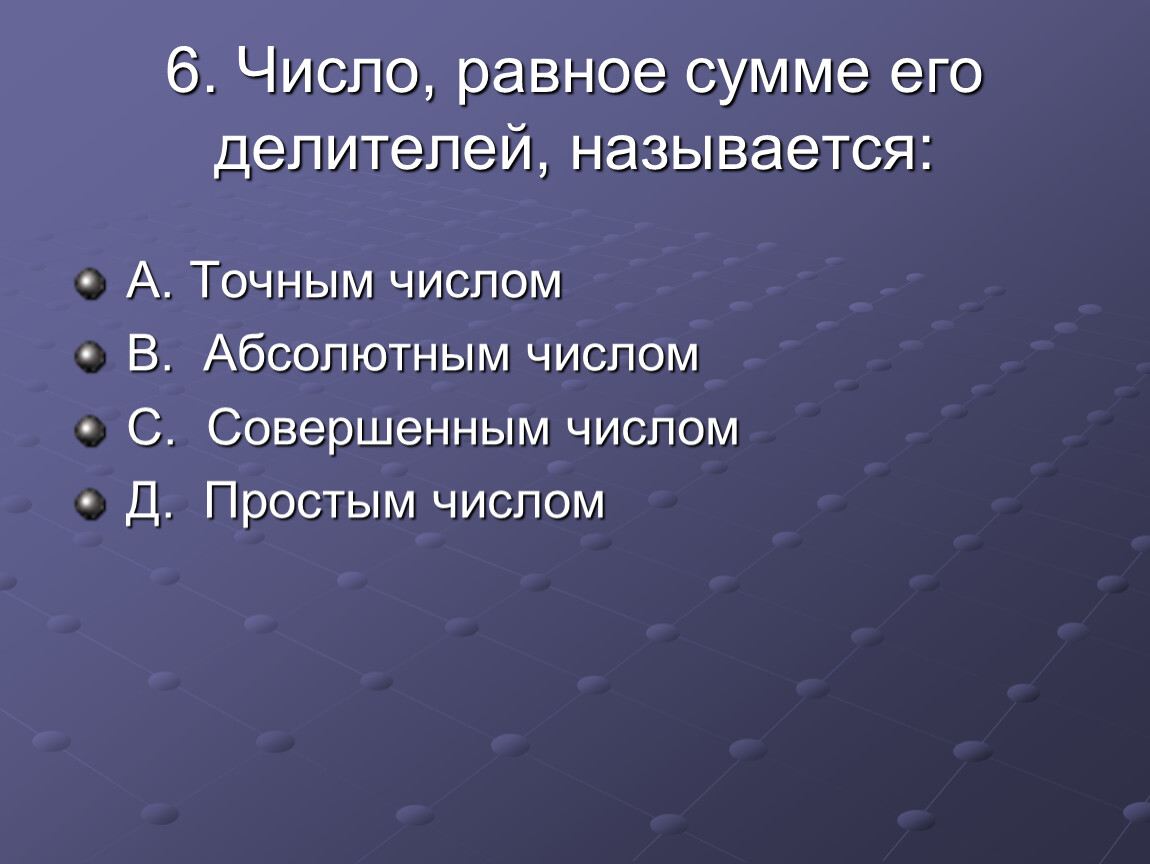 6. Число, равное сумме его делителей, называется:

А. Точным числом

В. Абсолютным числом

С. Совершенным числом

Д. Простым числом